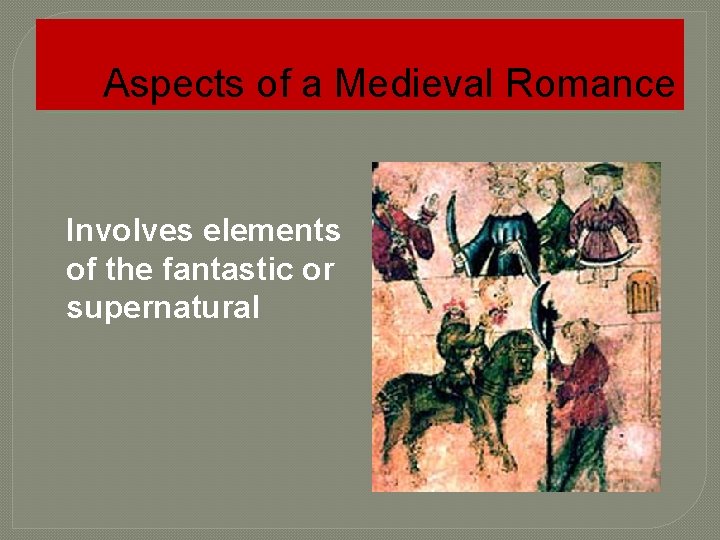 Aspects of a Medieval Romance

Involves elements of the fantastic or supernatural